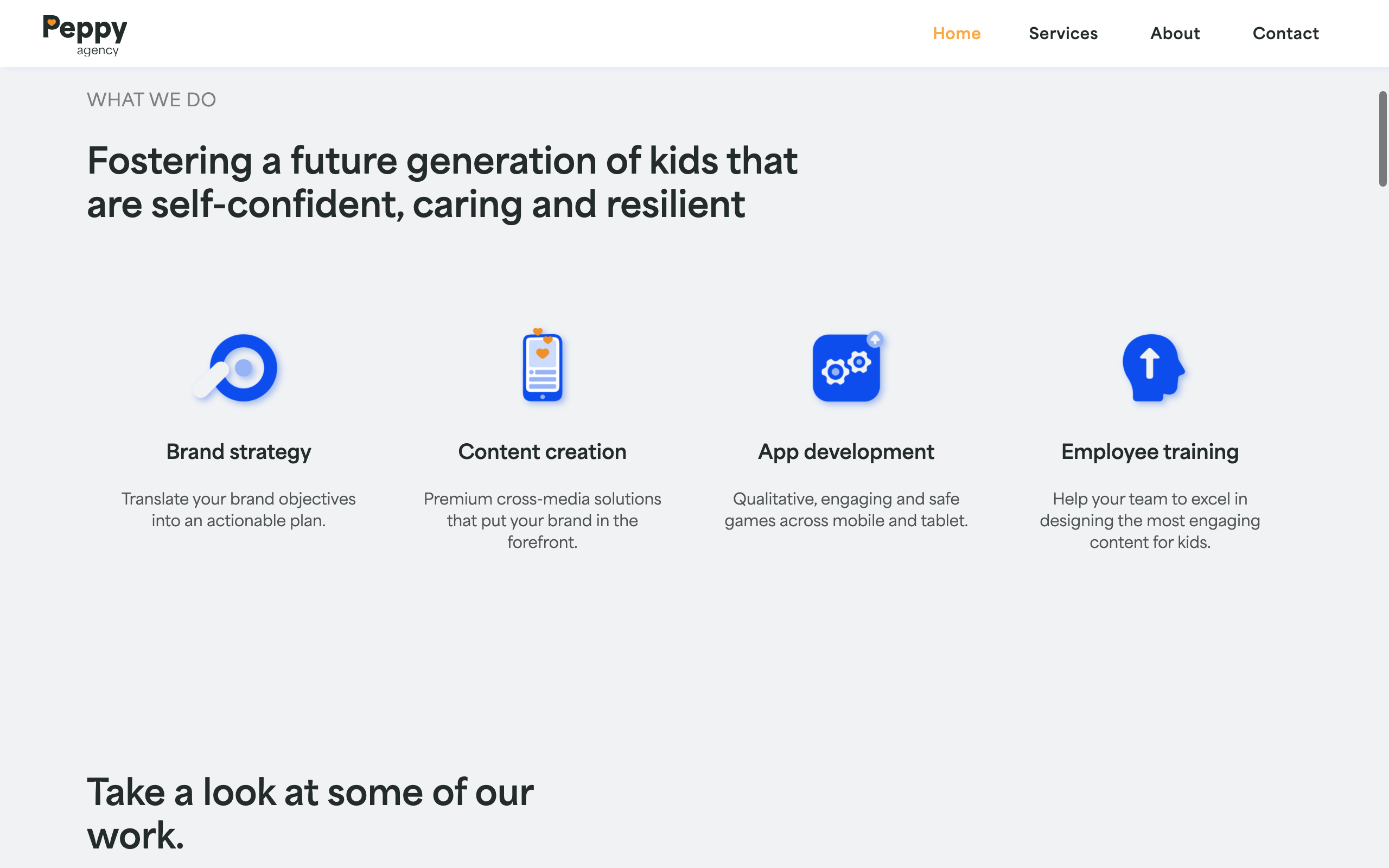 Peppy
agency

Home Services About Contact

WHAT WE DO

Fostering a future generation of kids that are self-confident, caring and resilient

Brand strategy

Translate your brand objectives into an actionable plan.

Content creation

Premium cross-media solutions that put your brand in the forefront.

App development

Qualitative, engaging and safe games across mobile and tablet.

Employee training

Help your team to excel in designing the most engaging content for kids.

Take a look at some of our work.